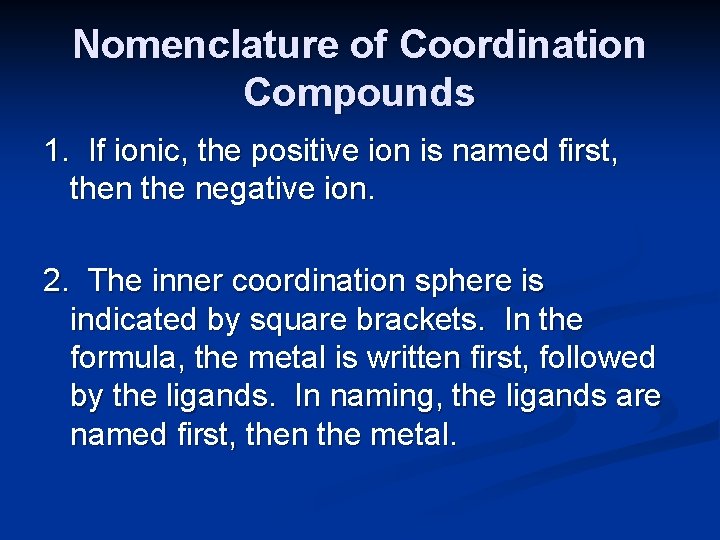 Nomenclature of Coordination Compounds

1. If ionic, the positive ion is named first, then the negative ion.

2. The inner coordination sphere is indicated by square brackets. In the formula, the metal is written first, followed by the ligands. In naming, the ligands are named first, then the metal.